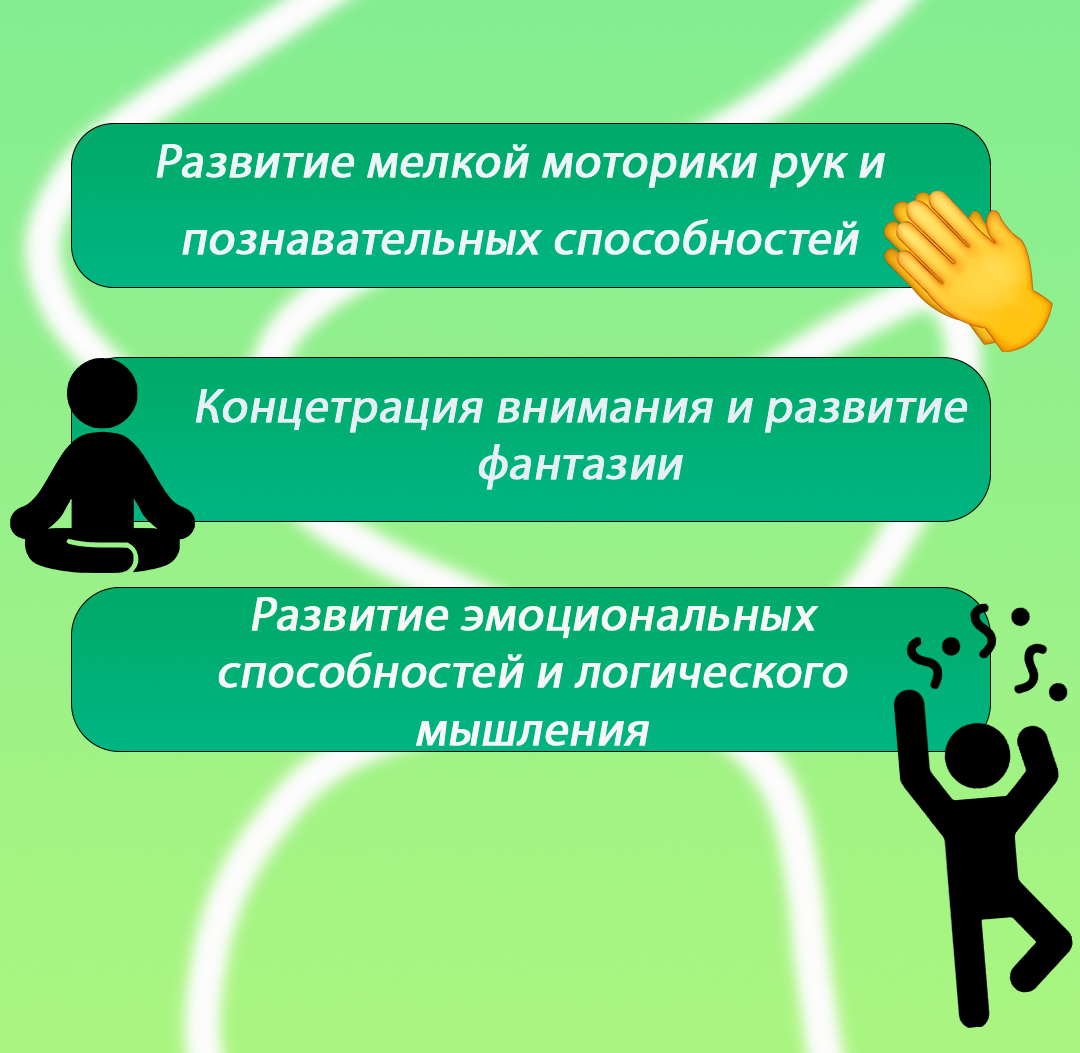 Развитие мелкой моторики рук и познавательных способностей

Концетрация внимания и развитие фантазии

Развитие эмоциональных способностей и логического мышления